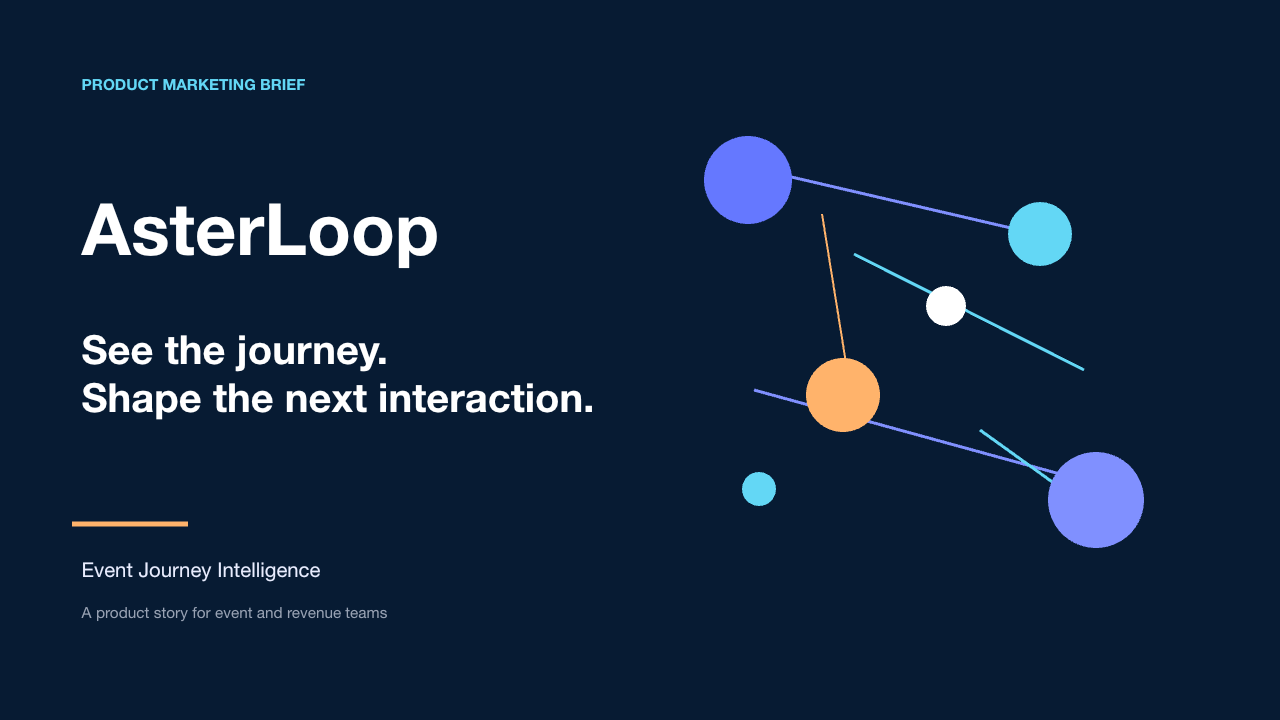 PRODUCT MARKETING BRIEF

AsterLoop

See the journey.
Shape the next interaction.

Event Journey Intelligence

A product story for event and revenue teams